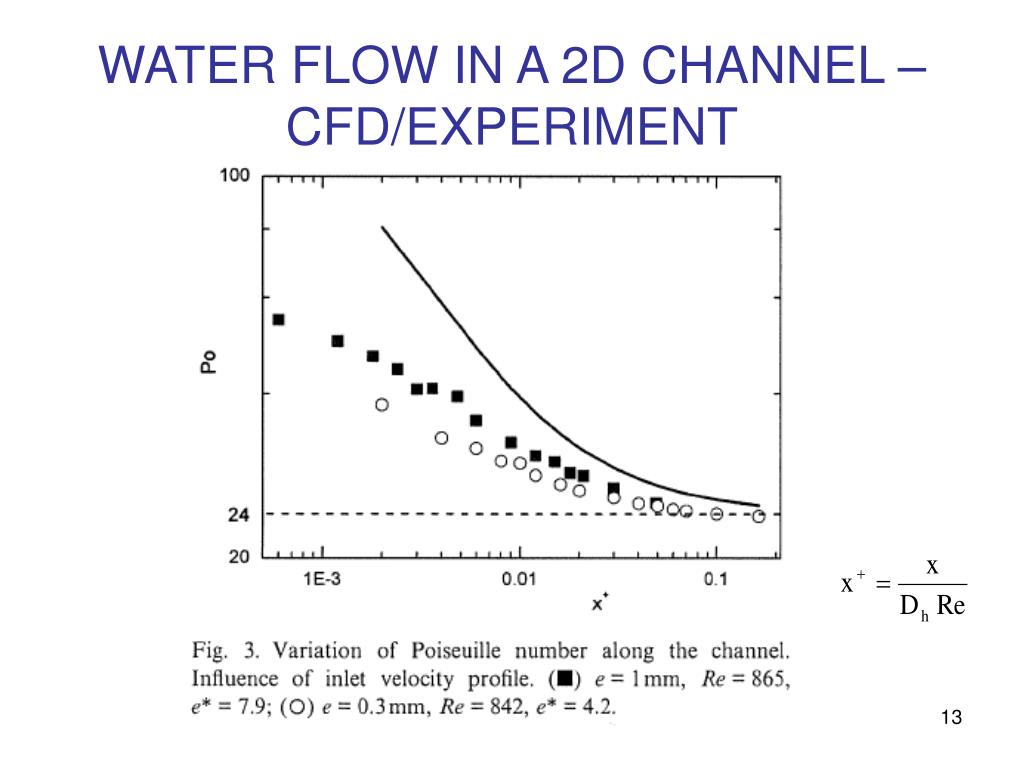 WATER FLOW IN A 2D CHANNEL – CFD/EXPERIMENT

100

Po

24

20

1E-3

0.01

0.1

$x^+$

$x^+ = \frac{x}{D_h Re}$

Fig. 3. Variation of Poiseuille number along the channel. Influence of inlet velocity profile. (■) $e = 1$ mm, $Re = 865$, $e^* = 7.9$; (○) $e = 0.3$ mm, $Re = 842$, $e^* = 4.2$.

13